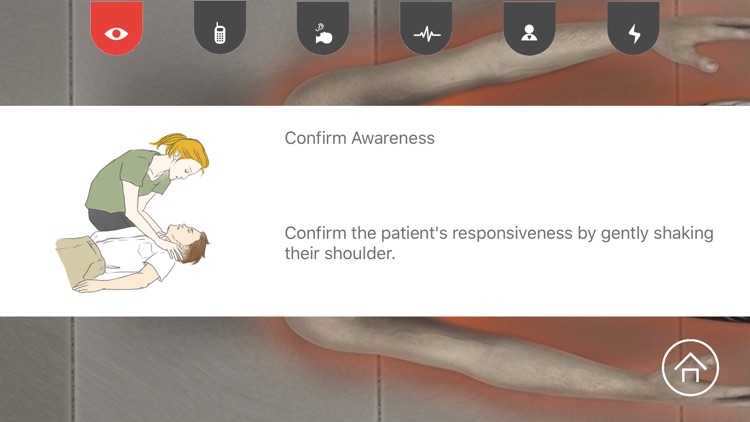 Confirm Awareness

Confirm the patient's responsiveness by gently shaking their shoulder.